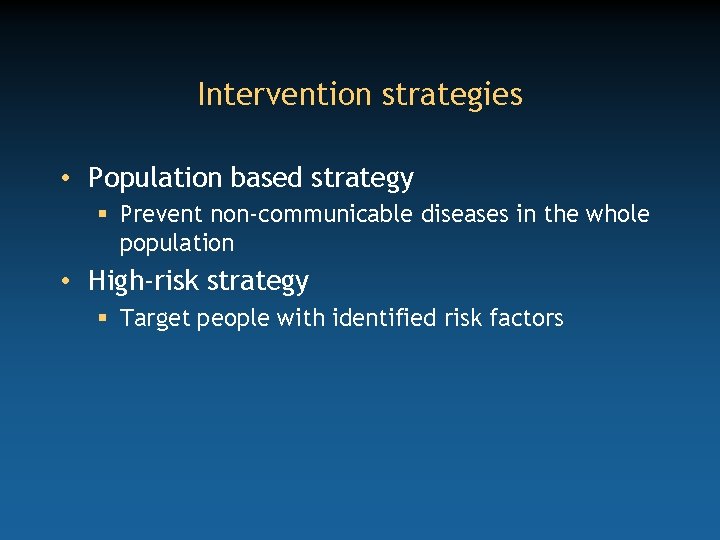 Intervention strategies

• Population based strategy
 ▪ Prevent non-communicable diseases in the whole population
• High-risk strategy
 ▪ Target people with identified risk factors